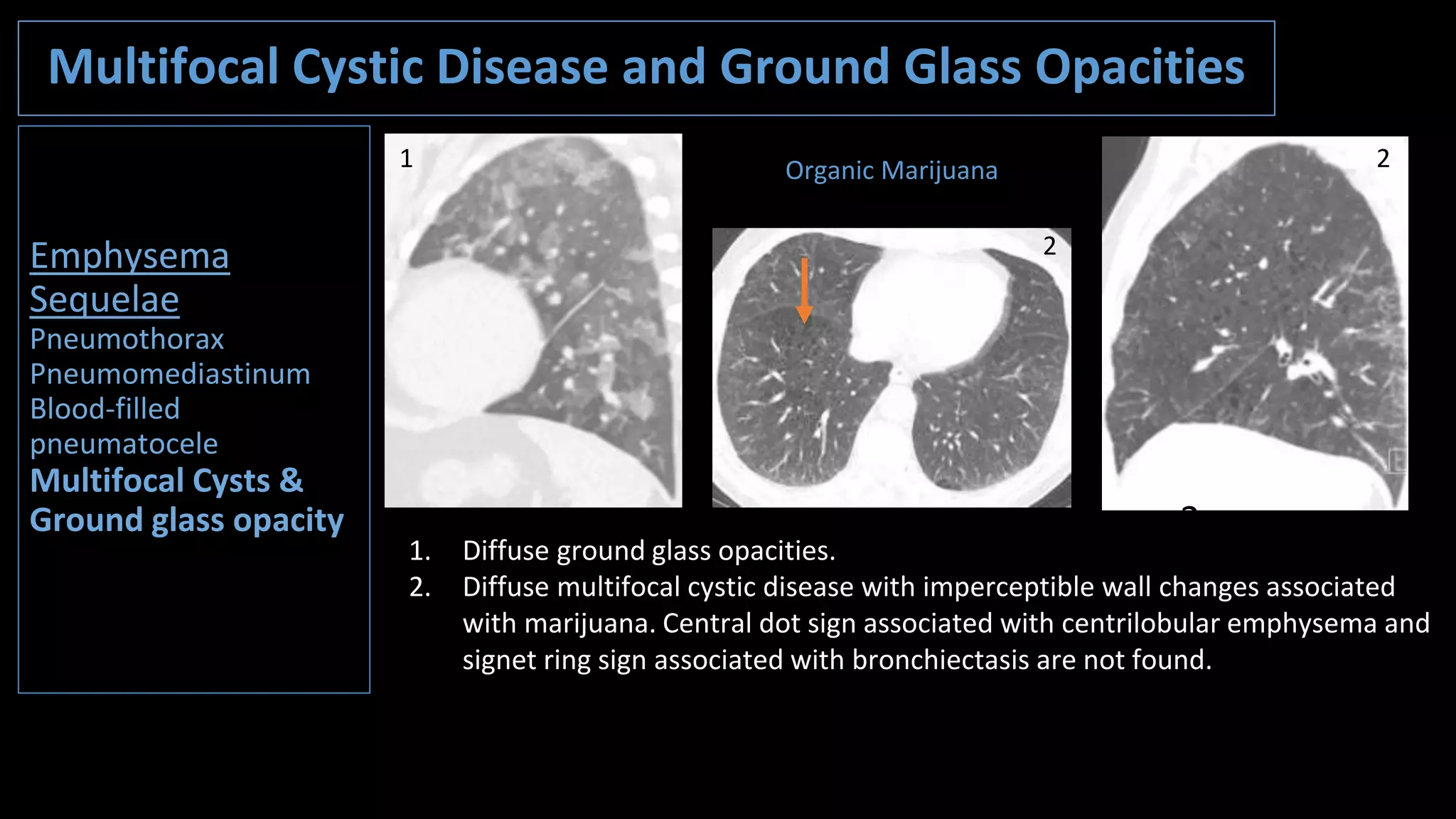 Multifocal Cystic Disease and Ground Glass Opacities

Emphysema Sequelae
Pneumothorax
Pneumomediastinum
Blood-filled pneumatocele
Multifocal Cysts & Ground glass opacity

1

Organic Marijuana

2

2

1. Diffuse ground glass opacities.
2. Diffuse multifocal cystic disease with imperceptible wall changes associated with marijuana. Central dot sign associated with centrilobular emphysema and signet ring sign associated with bronchiectasis are not found.